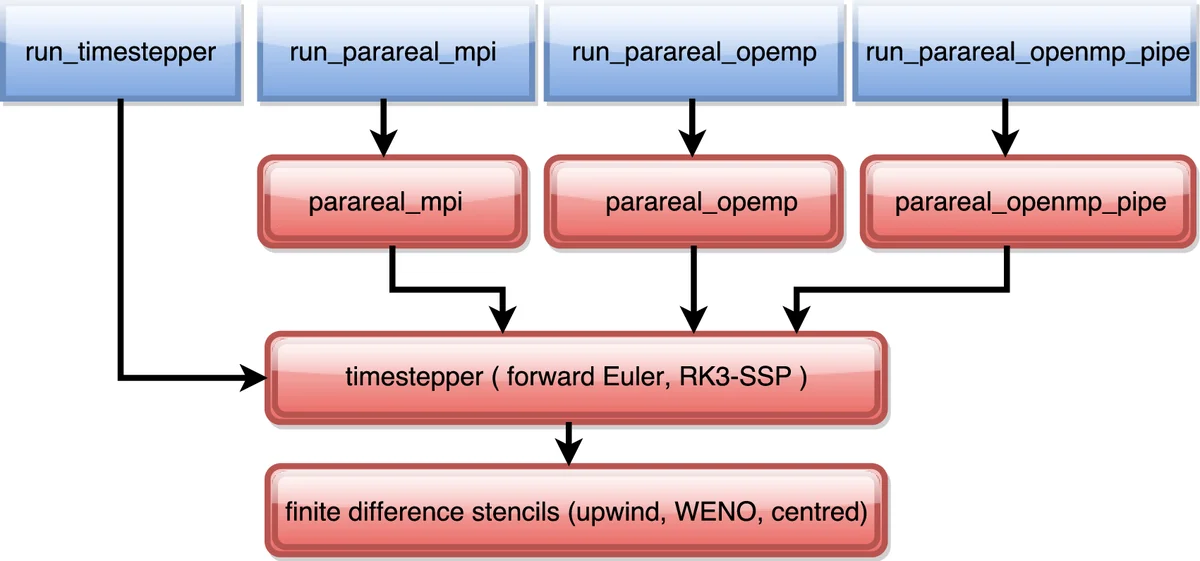 run_timestepper

run_parareal_mpi

run_parareal_opemp

run_parareal_openmp_pipe

parareal_mpi

parareal_opemp

parareal_openmp_pipe

timestepper ( forward Euler, RK3-SSP )

finite difference stencils (upwind, WENO, centred)